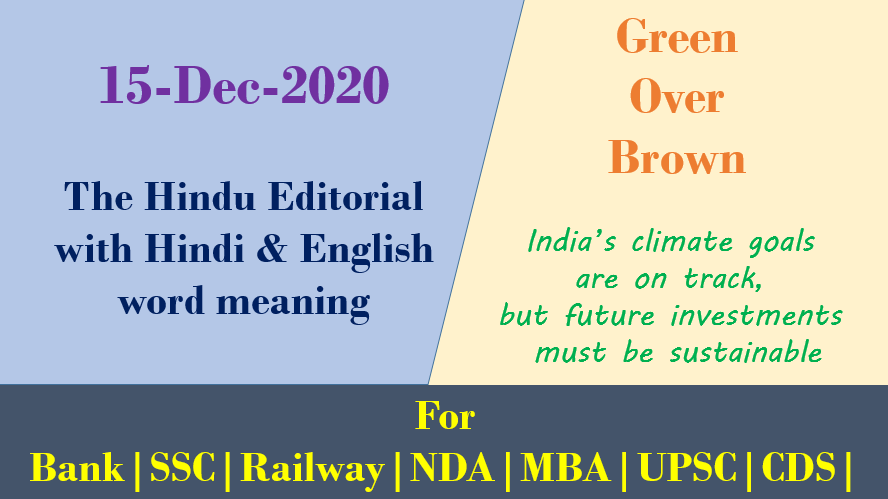 15-Dec-2020

The Hindu Editorial with Hindi & English word meaning

Green Over Brown

India's climate goals are on track, but future investments must be sustainable

For

Bank | SSC | Railway | NDA | MBA | UPSC | CDS |